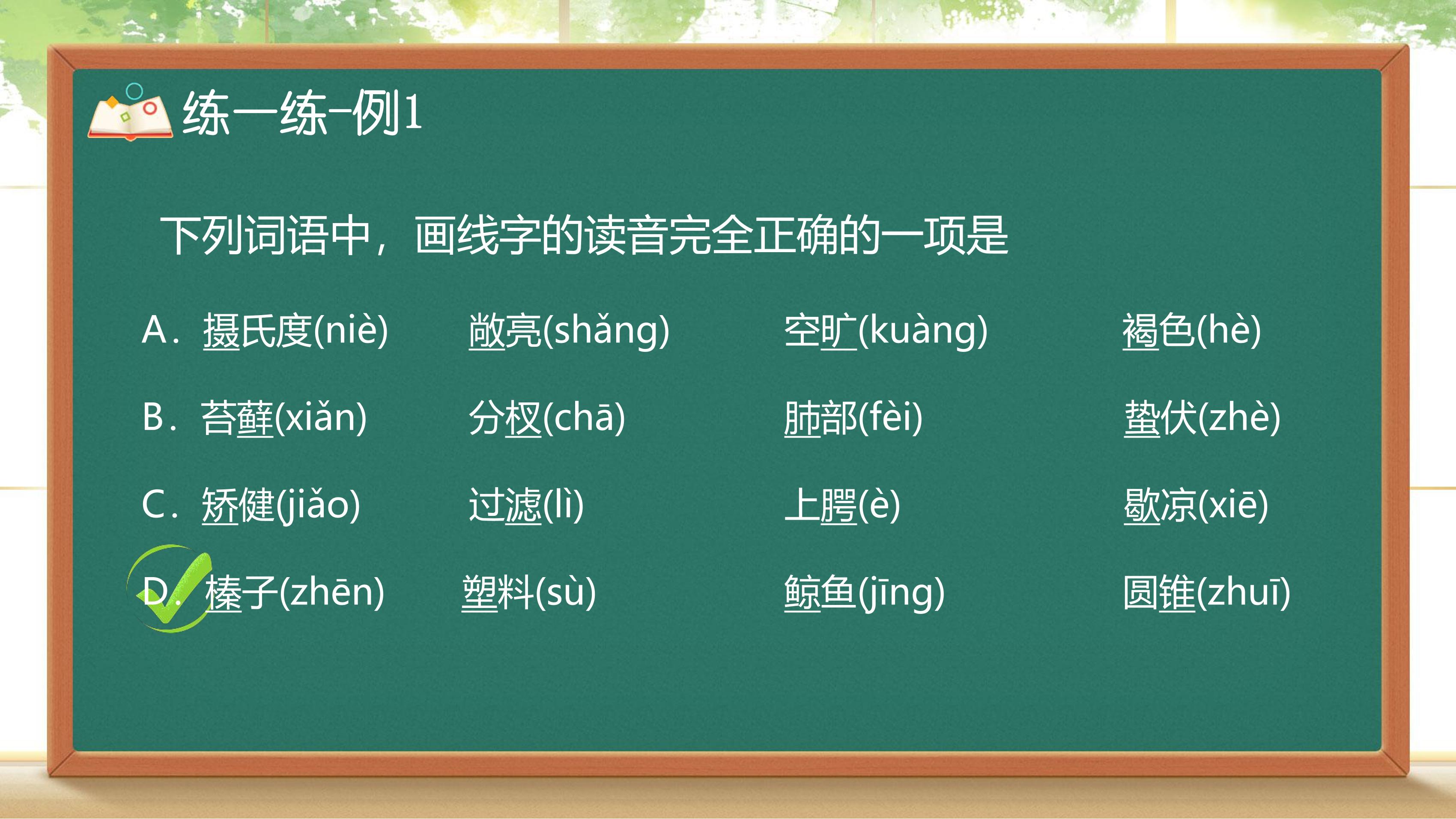 练一练-例1

下列词语中，画线字的读音完全正确的一项是

A．摄氏度(niè)　敞亮(shǎng)　空旷(kuàng)　褐色(hè)

B．苔藓(xiǎn)　分杈(chā)　肺部(fèi)　蛰伏(zhè)

C．矫健(jiǎo)　过滤(lì)　上腭(è)　歇凉(xiē)

D．榛子(zhēn)　塑料(sù)　鲸鱼(jīng)　圆锥(zhuī)